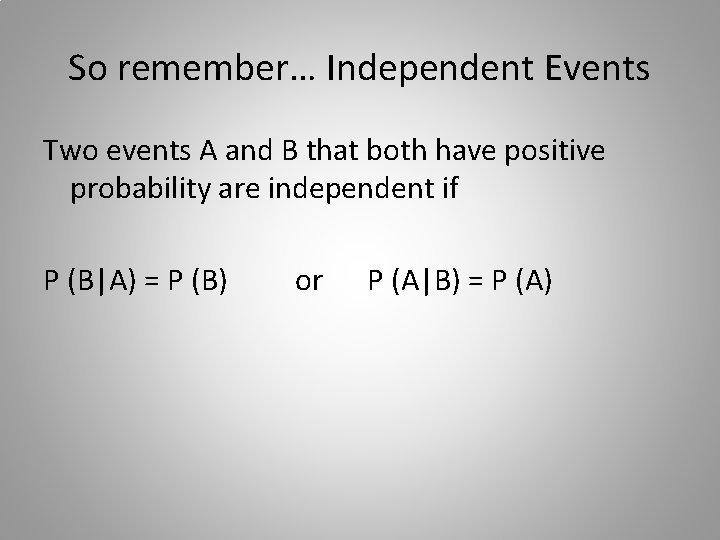 So remember… Independent Events

Two events A and B that both have positive probability are independent if

$P(B|A) = P(B)$ or $P(A|B) = P(A)$